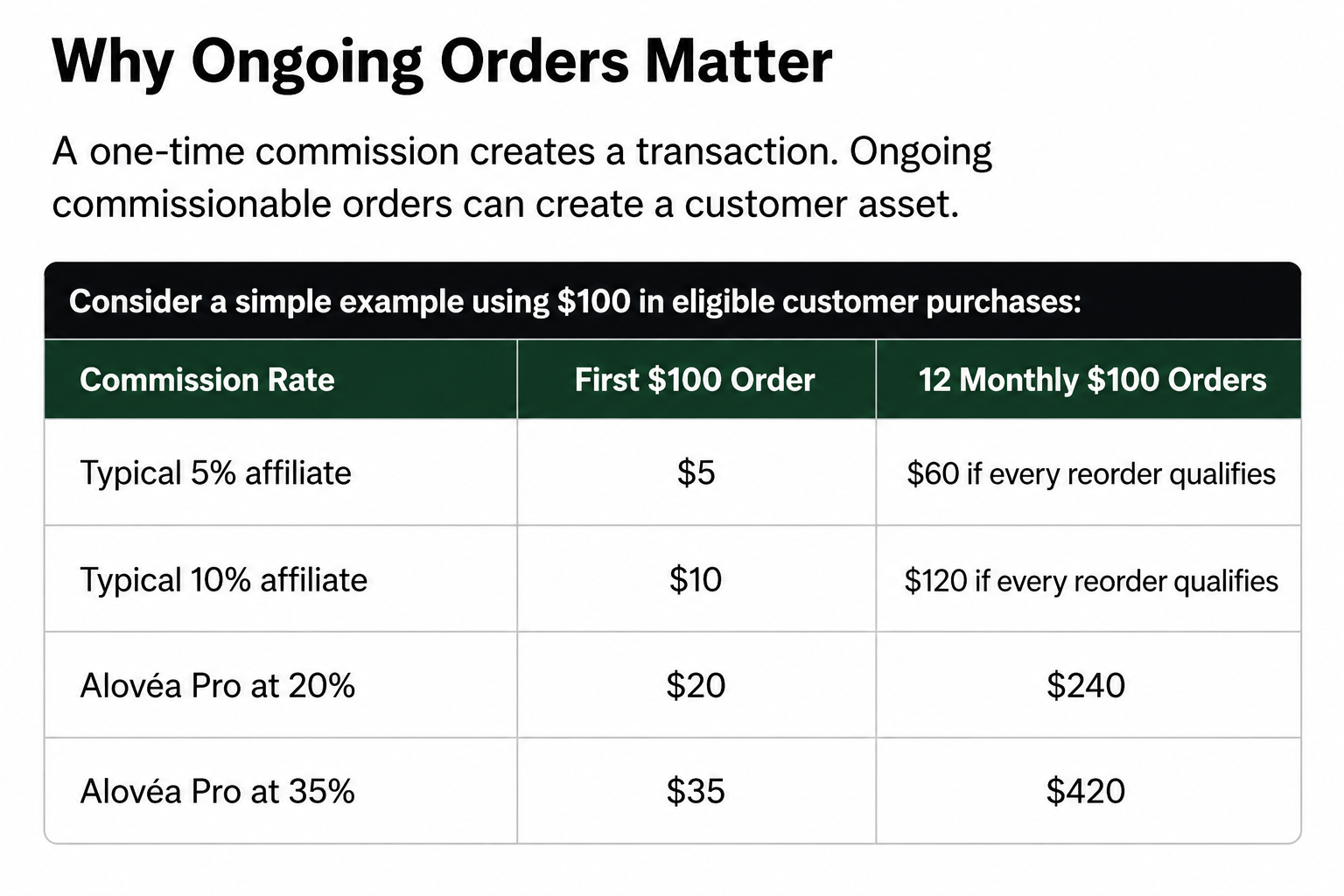 Why Ongoing Orders Matter

A one-time commission creates a transaction. Ongoing commissionable orders can create a customer asset.

Consider a simple example using $100 in eligible customer purchases:

| Commission Rate | First $100 Order | 12 Monthly $100 Orders |
|---|---|---|
| Typical 5% affiliate | $5 | $60 if every reorder qualifies |
| Typical 10% affiliate | $10 | $120 if every reorder qualifies |
| Alovéa Pro at 20% | $20 | $240 |
| Alovéa Pro at 35% | $35 | $420 |